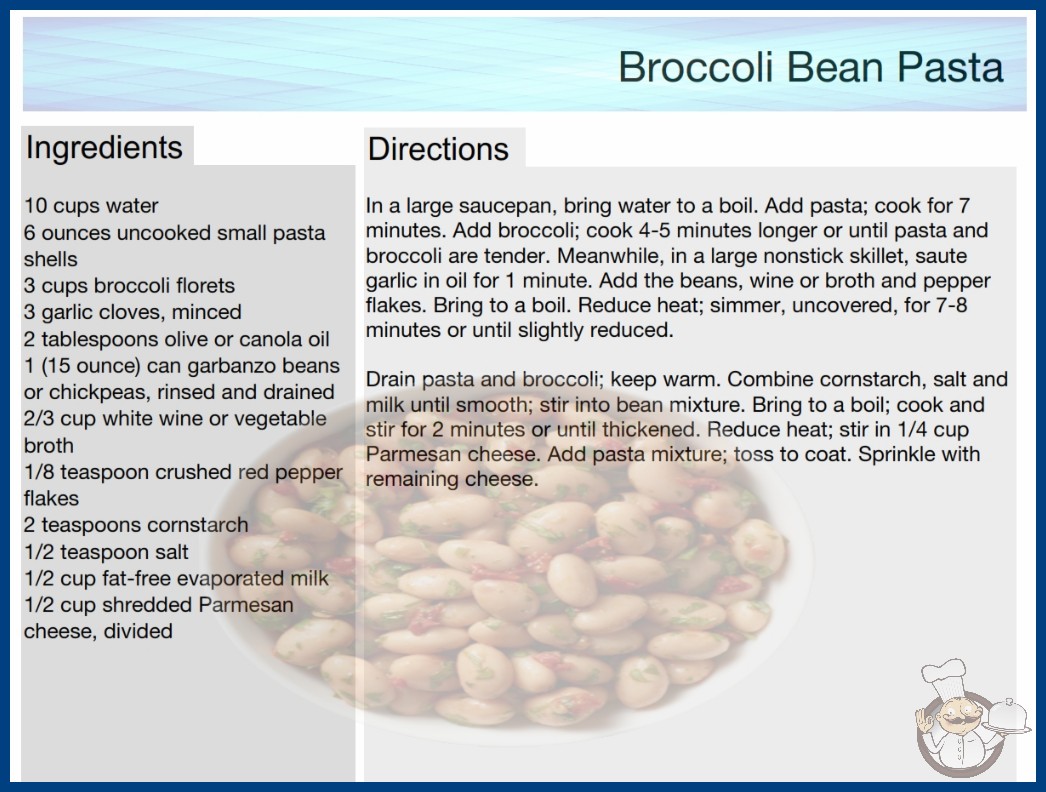 Broccoli Bean Pasta

Ingredients

10 cups water
6 ounces uncooked small pasta shells
3 cups broccoli florets
3 garlic cloves, minced
2 tablespoons olive or canola oil
1 (15 ounce) can garbanzo beans or chickpeas, rinsed and drained
2/3 cup white wine or vegetable broth
1/8 teaspoon crushed red pepper flakes
2 teaspoons cornstarch
1/2 teaspoon salt
1/2 cup fat-free evaporated milk
1/2 cup shredded Parmesan cheese, divided

Directions

In a large saucepan, bring water to a boil. Add pasta; cook for 7 minutes. Add broccoli; cook 4-5 minutes longer or until pasta and broccoli are tender. Meanwhile, in a large nonstick skillet, saute garlic in oil for 1 minute. Add the beans, wine or broth and pepper flakes. Bring to a boil. Reduce heat; simmer, uncovered, for 7-8 minutes or until slightly reduced.

Drain pasta and broccoli; keep warm. Combine cornstarch, salt and milk until smooth; stir into bean mixture. Bring to a boil; cook and stir for 2 minutes or until thickened. Reduce heat; stir in 1/4 cup Parmesan cheese. Add pasta mixture; toss to coat. Sprinkle with remaining cheese.